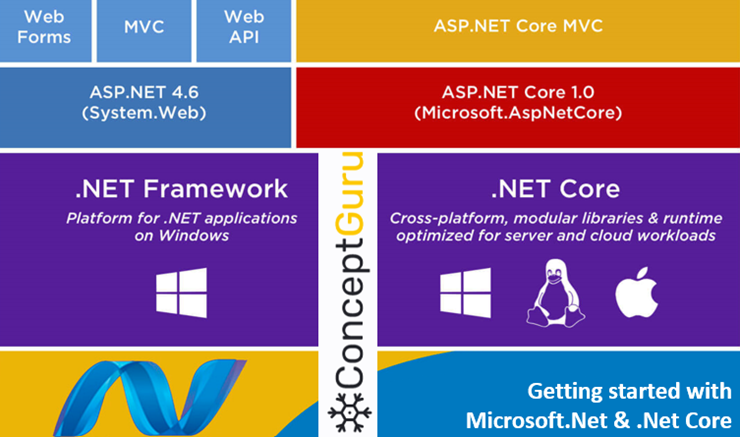 Web Forms

MVC

Web API

ASP.NET Core MVC

ASP.NET 4.6
(System.Web)

ASP.NET Core 1.0
(Microsoft.AspNetCore)

.NET Framework

Platform for .NET applications on Windows

ConceptGuru

.NET Core

Cross-platform, modular libraries & runtime optimized for server and cloud workloads

Getting started with
Microsoft.Net & .Net Core